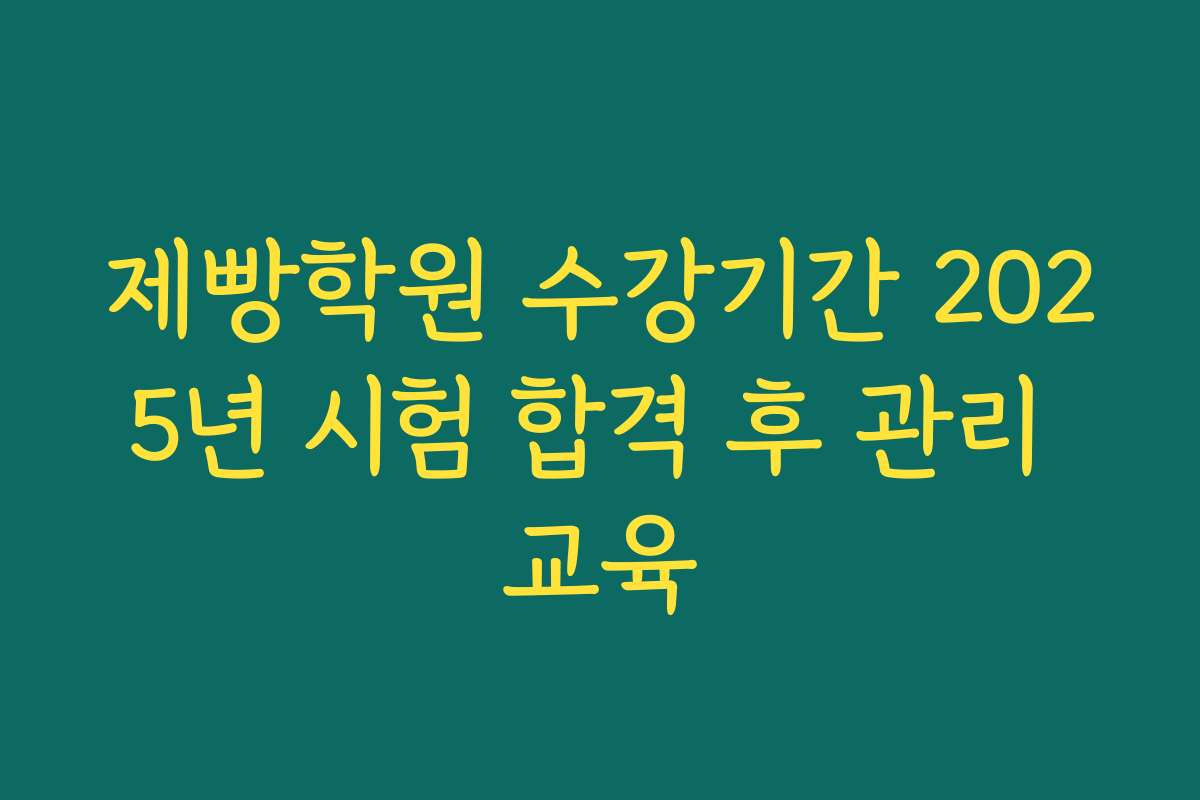 제빵학원 수강기간 2025년 시험 합격 후 관리 교육